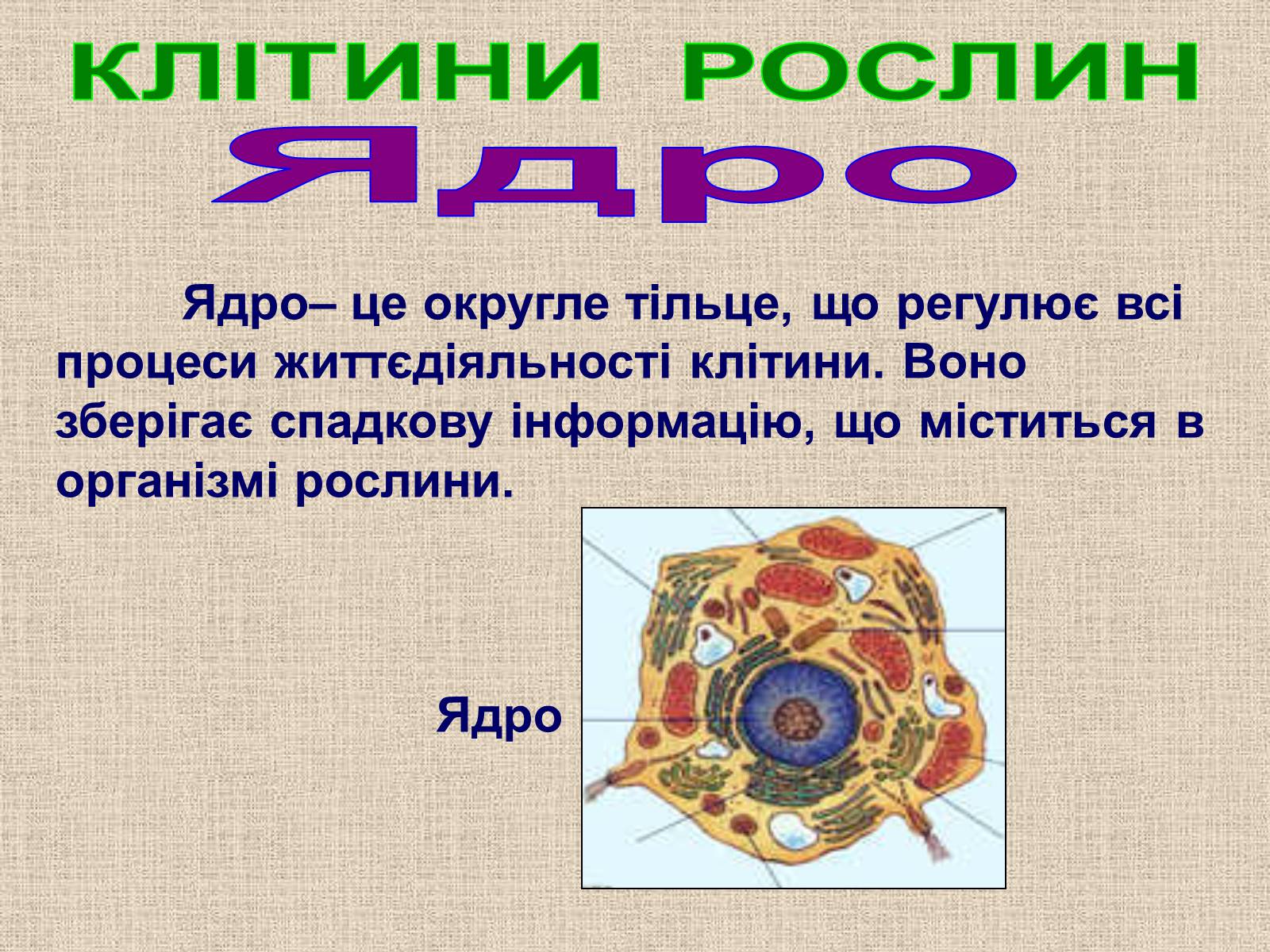 КЛІТИНИ РОСЛИН

Ядро

Ядро– це округле тільце, що регулює всі процеси життєдіяльності клітини. Воно зберігає спадкову інформацію, що міститься в організмі рослини.

Ядро